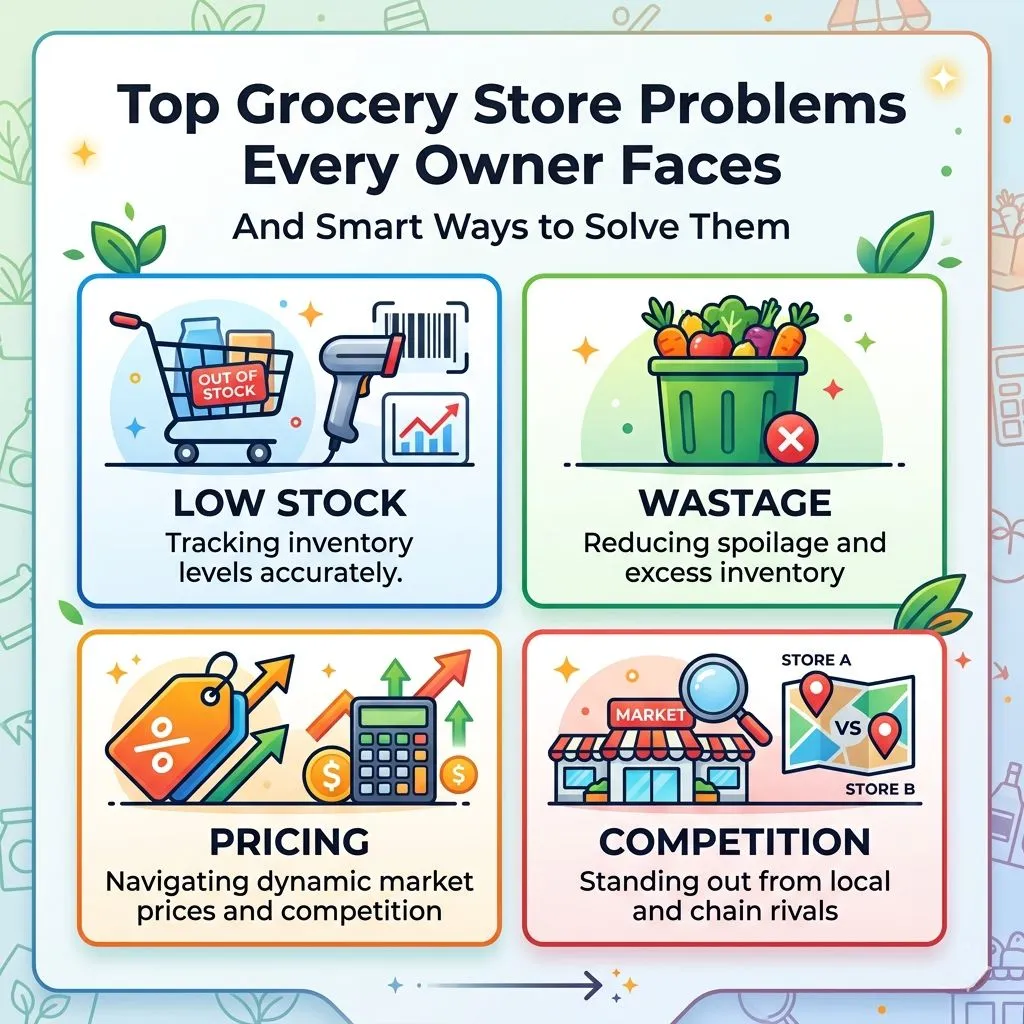 Top Grocery Store Problems Every Owner Faces

And Smart Ways to Solve Them

OUT OF STOCK

LOW STOCK

Tracking inventory levels accurately.

WASTAGE

Reducing spoilage and excess inventory

%

$

$

PRICING

Navigating dynamic market prices and competition

MARKET

STORE A

VS

STORE B

COMPETITION

Standing out from local and chain rivals